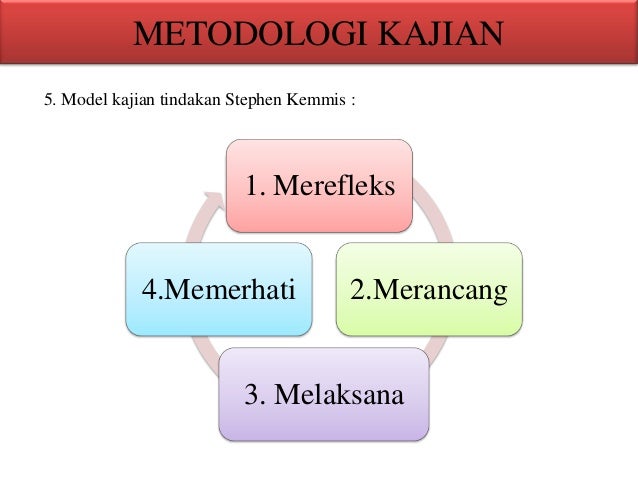 METODOLOGI KAJIAN

5. Model kajian tindakan Stephen Kemmis :

1. Merefleks

2.Merancang

3. Melaksana

4.Memerhati